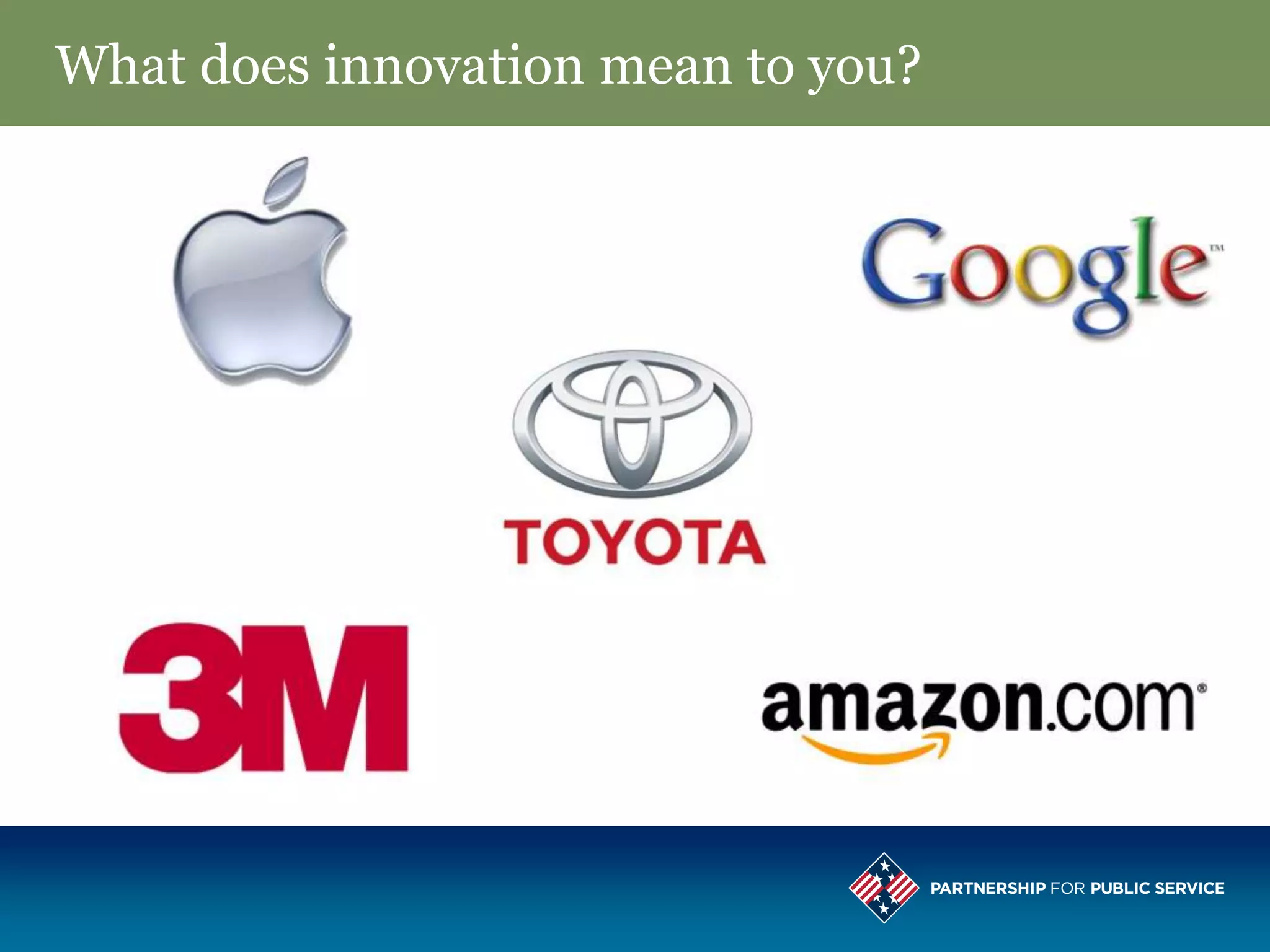 What does innovation mean to you?

Google™

TOYOTA

3M

amazon.com®

PARTNERSHIP FOR PUBLIC SERVICE